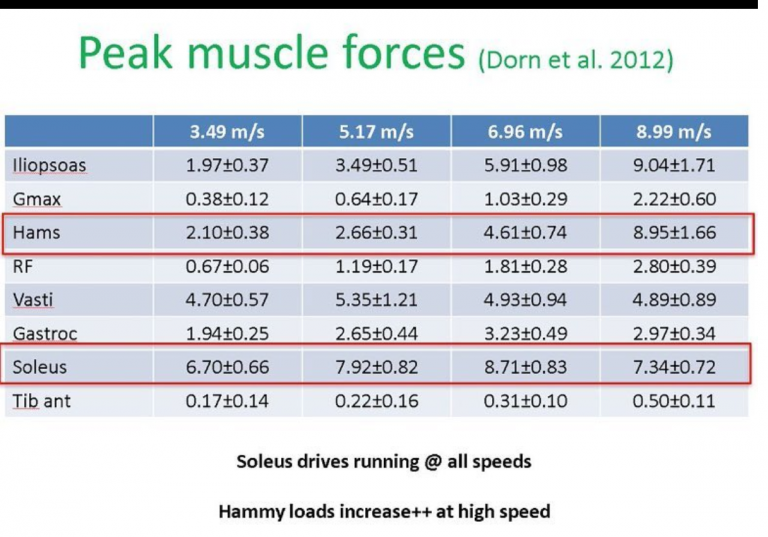 Peak muscle forces (Dorn et al. 2012)

| | 3.49 m/s | 5.17 m/s | 6.96 m/s | 8.99 m/s |
|---|---|---|---|---|
| Iliopsoas | 1.97±0.37 | 3.49±0.51 | 5.91±0.98 | 9.04±1.71 |
| Gmax | 0.38±0.12 | 0.64±0.17 | 1.03±0.29 | 2.22±0.60 |
| Hams | 2.10±0.38 | 2.66±0.31 | 4.61±0.74 | 8.95±1.66 |
| RF | 0.67±0.06 | 1.19±0.17 | 1.81±0.28 | 2.80±0.39 |
| Vasti | 4.70±0.57 | 5.35±1.21 | 4.93±0.94 | 4.89±0.89 |
| Gastroc | 1.94±0.25 | 2.65±0.44 | 3.23±0.49 | 2.97±0.34 |
| Soleus | 6.70±0.66 | 7.92±0.82 | 8.71±0.83 | 7.34±0.72 |
| Tib ant | 0.17±0.14 | 0.22±0.16 | 0.31±0.10 | 0.50±0.11 |

Soleus drives running @ all speeds

Hammy loads increase++ at high speed